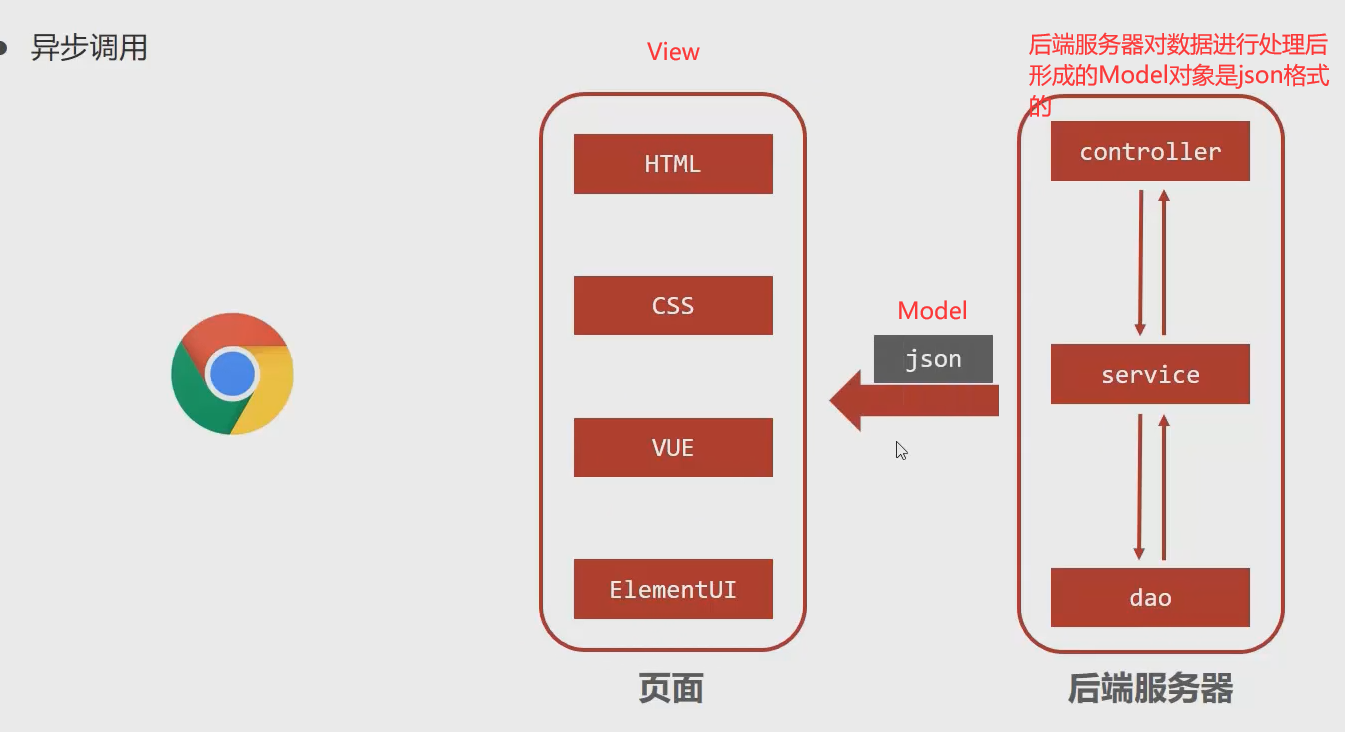 异步调用

View

HTML

CSS

VUE

ElementUI

页面

Model

json

后端服务器对数据进行处理后形成的Model对象是json格式的

controller

service

dao

后端服务器